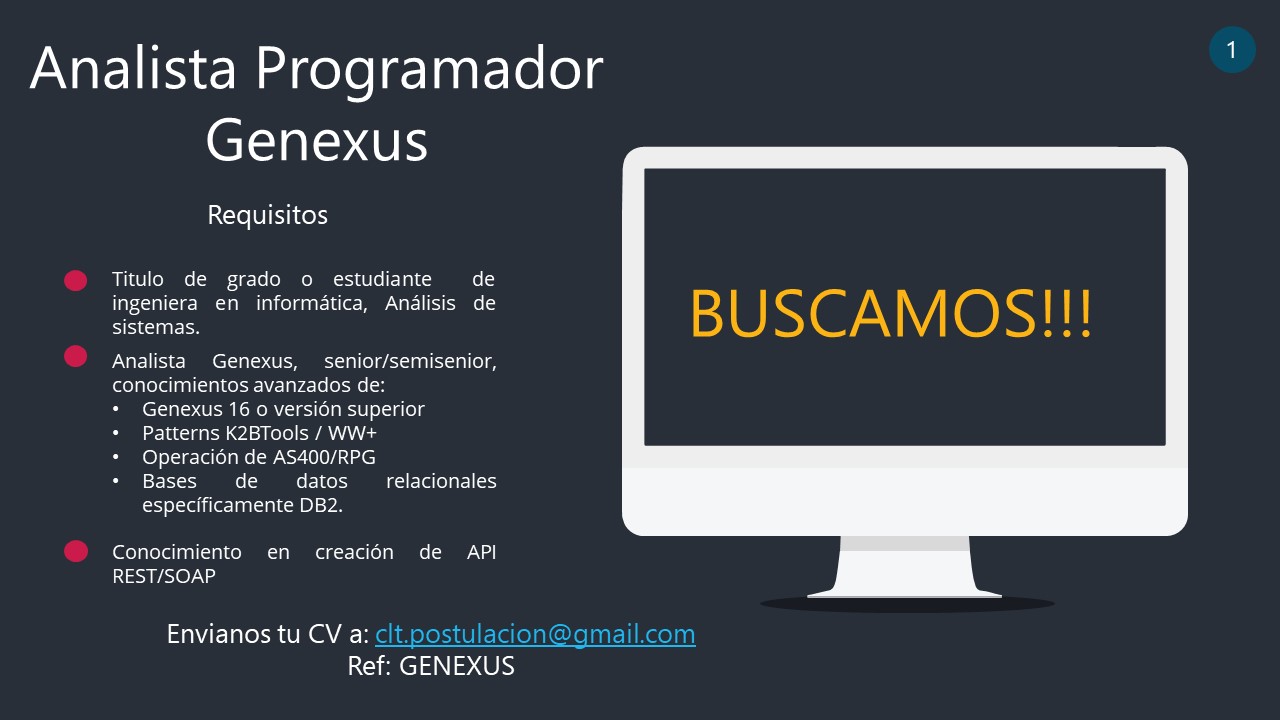 Analista Programador Genexus

1

Requisitos

Titulo de grado o estudiante de ingeniera en informática, Análisis de sistemas.

Analista Genexus, senior/semisenior, conocimientos avanzados de:
• Genexus 16 o versión superior
• Patterns K2BTools / WW+
• Operación de AS400/RPG
• Bases de datos relacionales específicamente DB2.

Conocimiento en creación de API REST/SOAP

BUSCAMOS!!!

Envianos tu CV a: clt.postulacion@gmail.com
Ref: GENEXUS